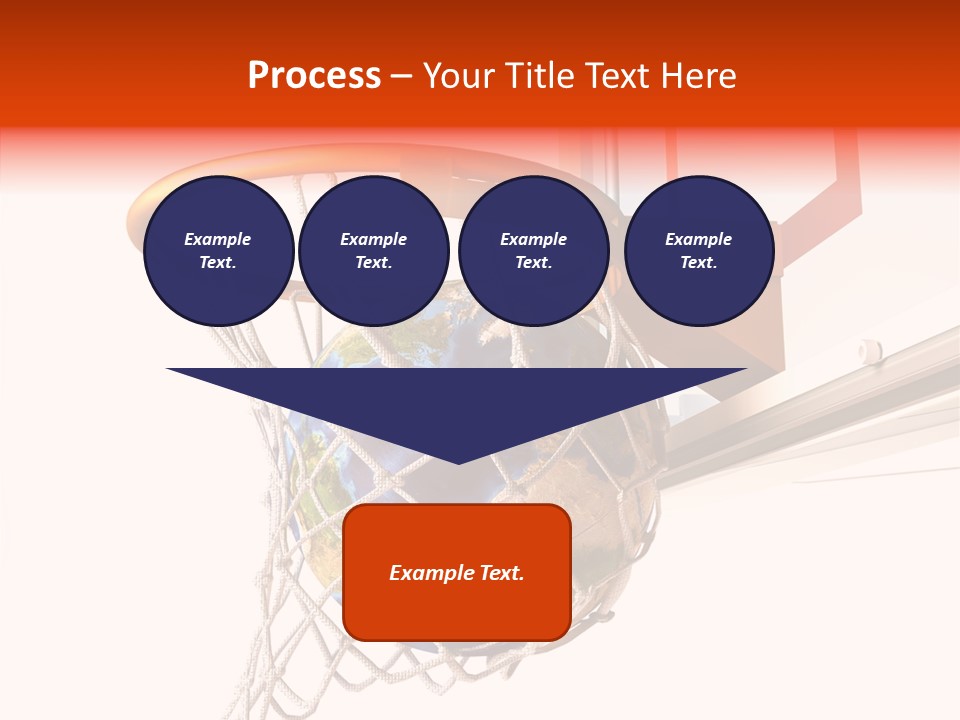 Process – Your Title Text Here

Example Text.

Example Text.

Example Text.

Example Text.

Example Text.